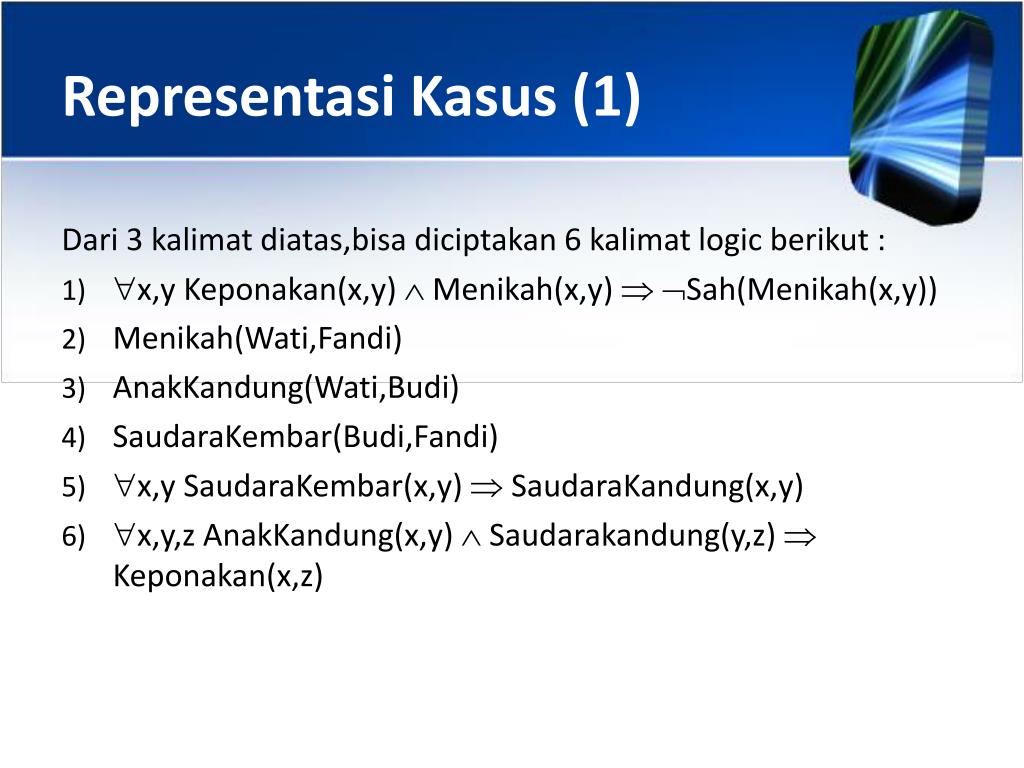 Representasi Kasus (1)

Dari 3 kalimat diatas,bisa diciptakan 6 kalimat logic berikut :

1) $\forall$x,y Keponakan(x,y) $\wedge$ Menikah(x,y) $\Rightarrow$ $\neg$Sah(Menikah(x,y))
2) Menikah(Wati,Fandi)
3) AnakKandung(Wati,Budi)
4) SaudaraKembar(Budi,Fandi)
5) $\forall$x,y SaudaraKembar(x,y) $\Rightarrow$ SaudaraKandung(x,y)
6) $\forall$x,y,z AnakKandung(x,y) $\wedge$ Saudarakandung(y,z) $\Rightarrow$ Keponakan(x,z)